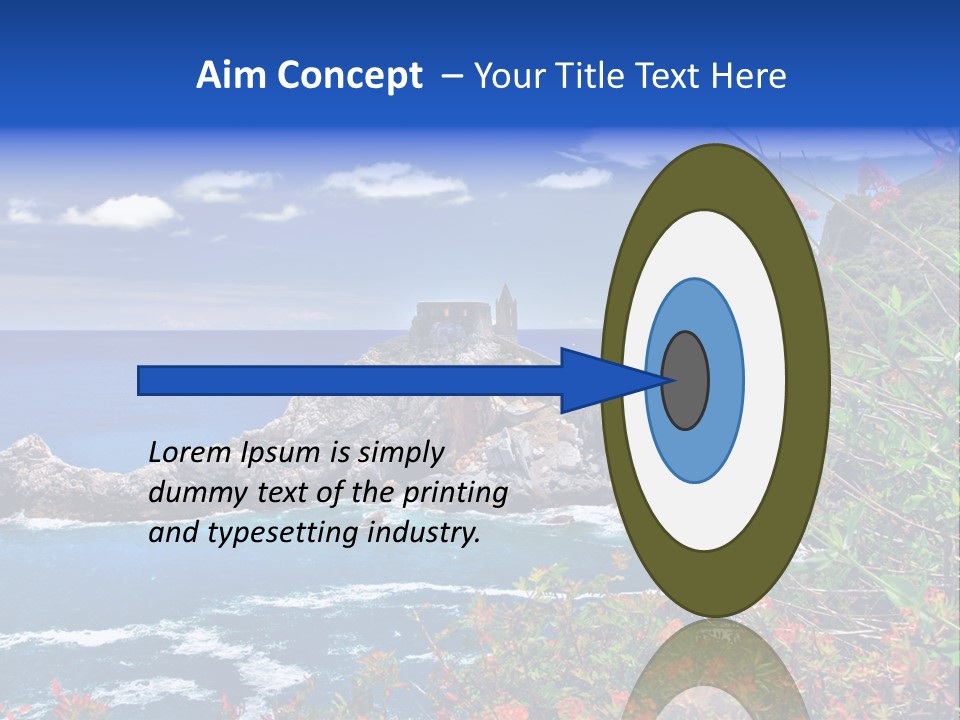 Aim Concept – Your Title Text Here

Lorem Ipsum is simply dummy text of the printing and typesetting industry.